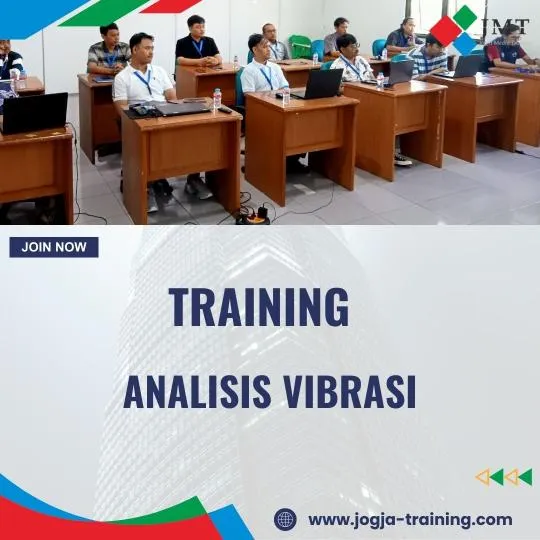 JMT

JOIN NOW

TRAINING

ANALISIS VIBRASI

www.jogja-training.com